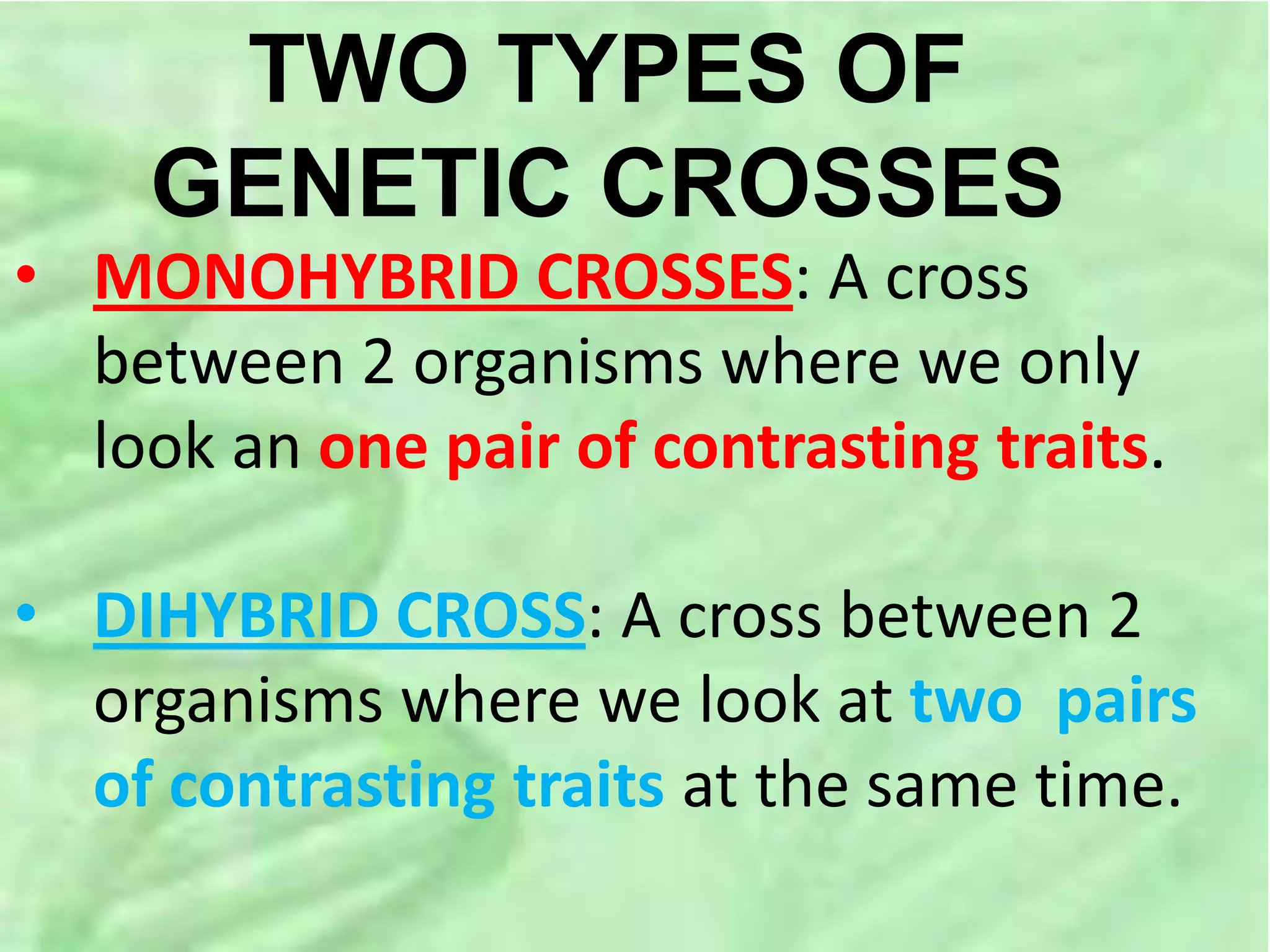 TWO TYPES OF GENETIC CROSSES

• MONOHYBRID CROSSES: A cross between 2 organisms where we only look an one pair of contrasting traits.

• DIHYBRID CROSS: A cross between 2 organisms where we look at two pairs of contrasting traits at the same time.